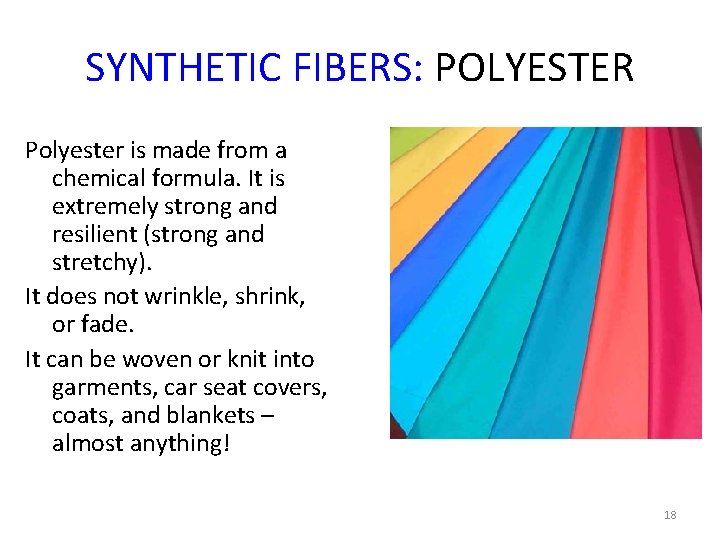 SYNTHETIC FIBERS: POLYESTER

Polyester is made from a chemical formula. It is extremely strong and resilient (strong and stretchy).

It does not wrinkle, shrink, or fade.

It can be woven or knit into garments, car seat covers, coats, and blankets – almost anything!

18